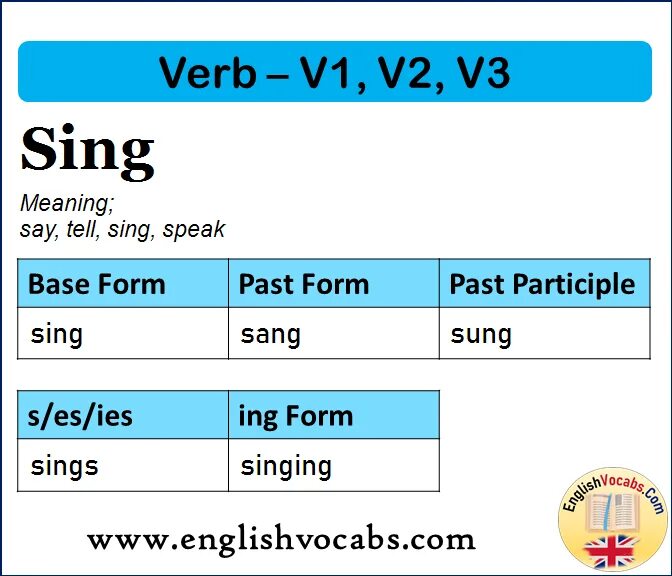 Verb – V1, V2, V3

Sing

Meaning;
say, tell, sing, speak

| Base Form | Past Form | Past Participle |
|---|---|---|
| sing | sang | sung |

| s/es/ies | ing Form |
|---|---|
| sings | singing |

www.englishvocabs.com

EnglishVocabs.Com